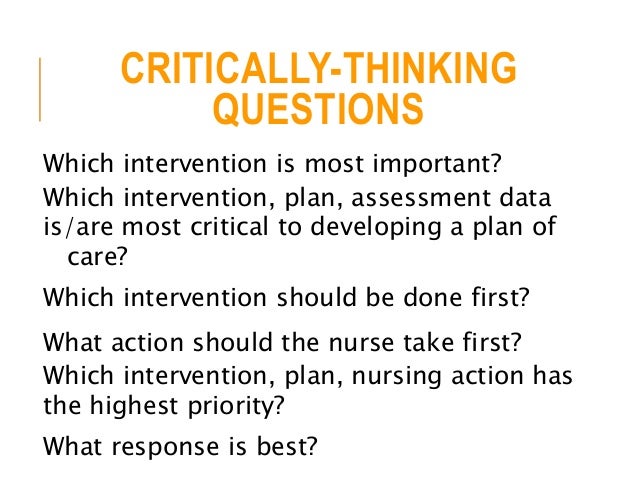 CRITICALLY-THINKING QUESTIONS

Which intervention is most important?

Which intervention, plan, assessment data is/are most critical to developing a plan of care?

Which intervention should be done first?

What action should the nurse take first?

Which intervention, plan, nursing action has the highest priority?

What response is best?